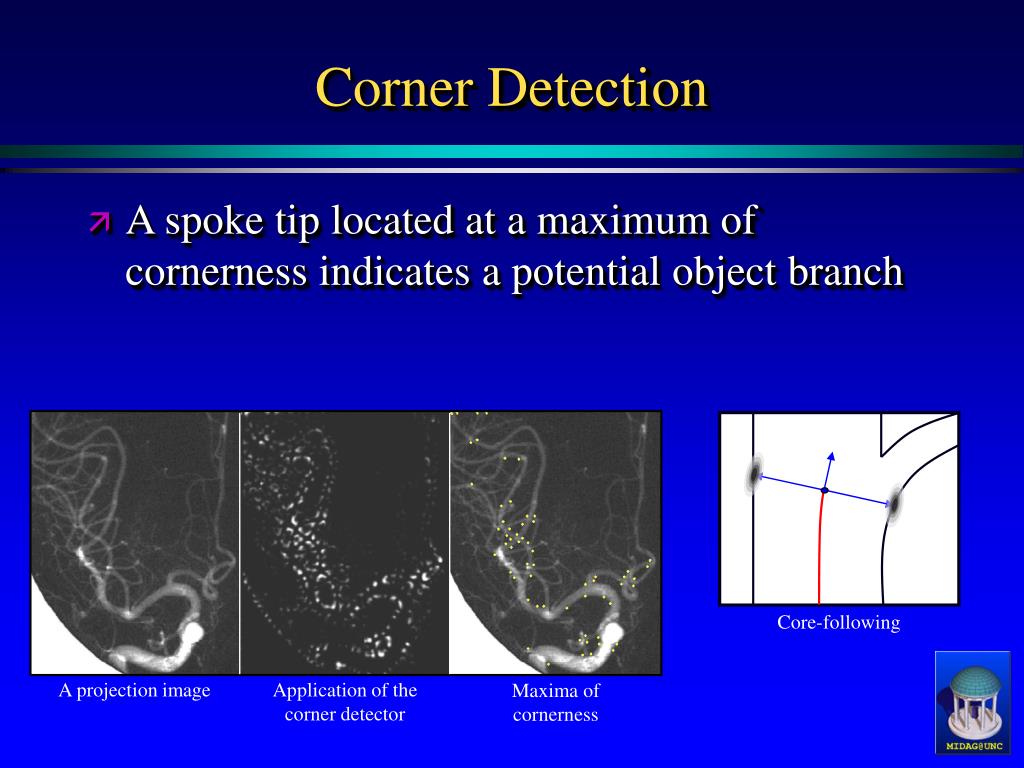 Corner Detection

A spoke tip located at a maximum of cornerness indicates a potential object branch

A projection image

Application of the corner detector

Maxima of cornerness

Core-following

MIDAG@UNC